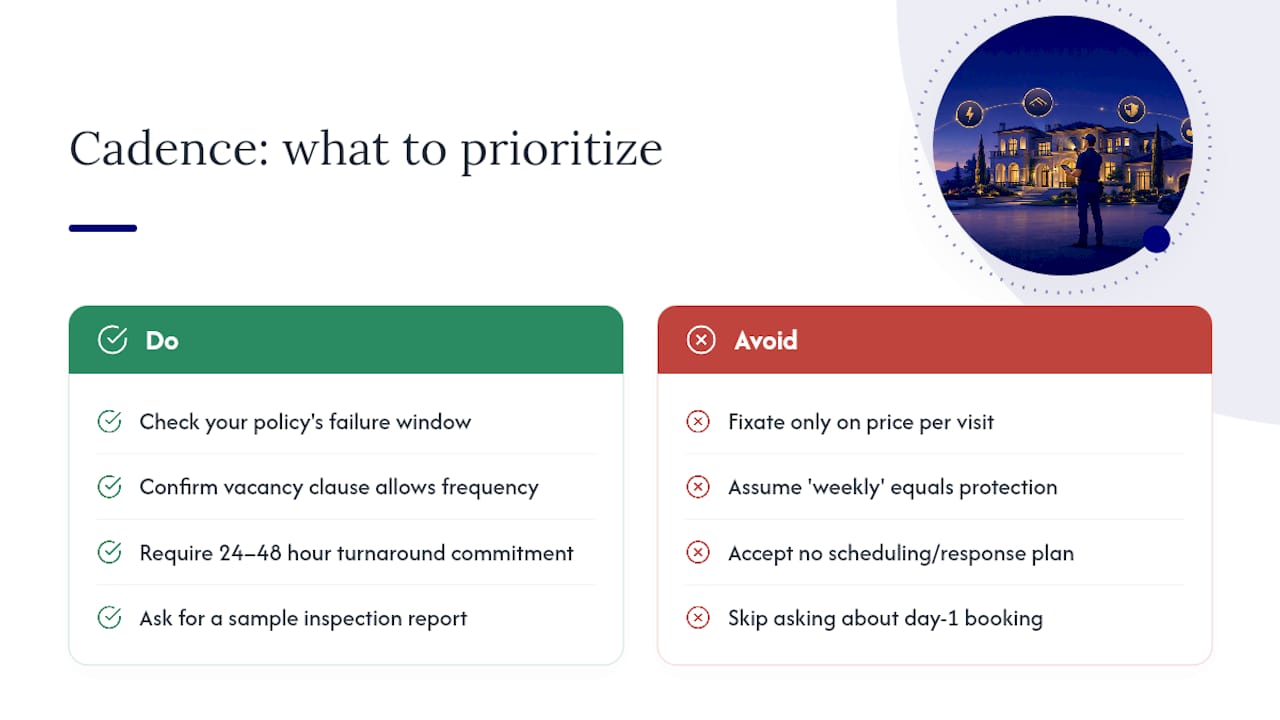 Cadence: what to prioritize

Do

Check your policy's failure window

Confirm vacancy clause allows frequency

Require 24–48 hour turnaround commitment

Ask for a sample inspection report

Avoid

Fixate only on price per visit

Assume 'weekly' equals protection

Accept no scheduling/response plan

Skip asking about day-1 booking